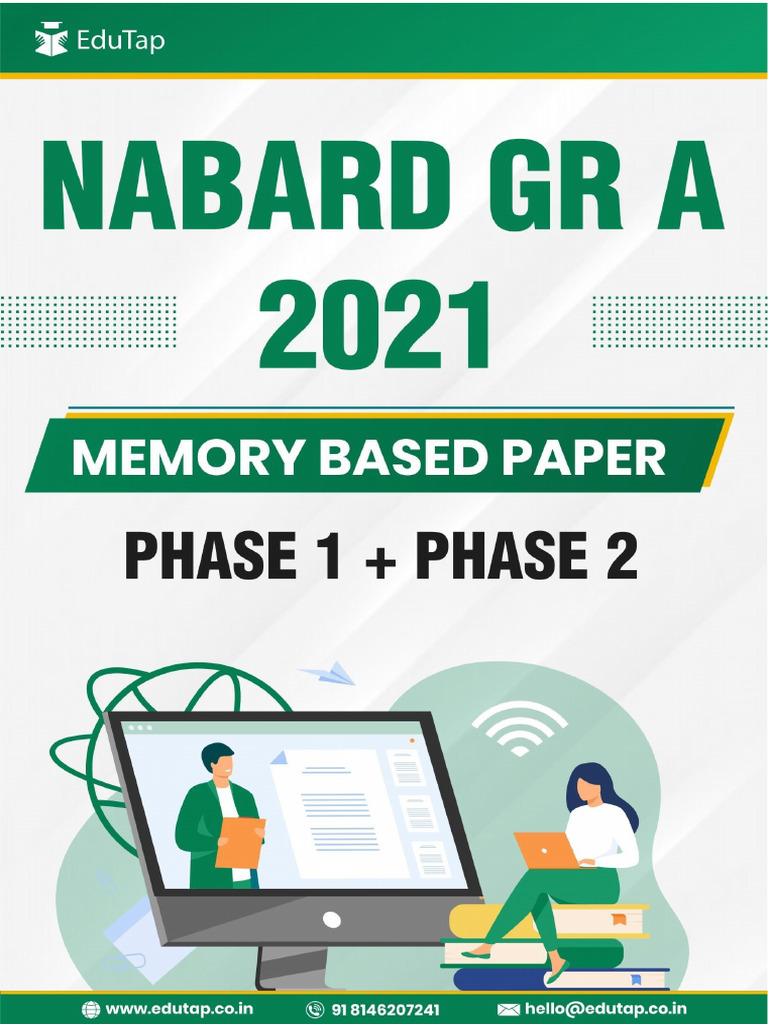 EduTap

NABARD GR A 2021

MEMORY BASED PAPER

PHASE 1 + PHASE 2

www.edutap.co.in 91 8146207241 hello@edutap.co.in